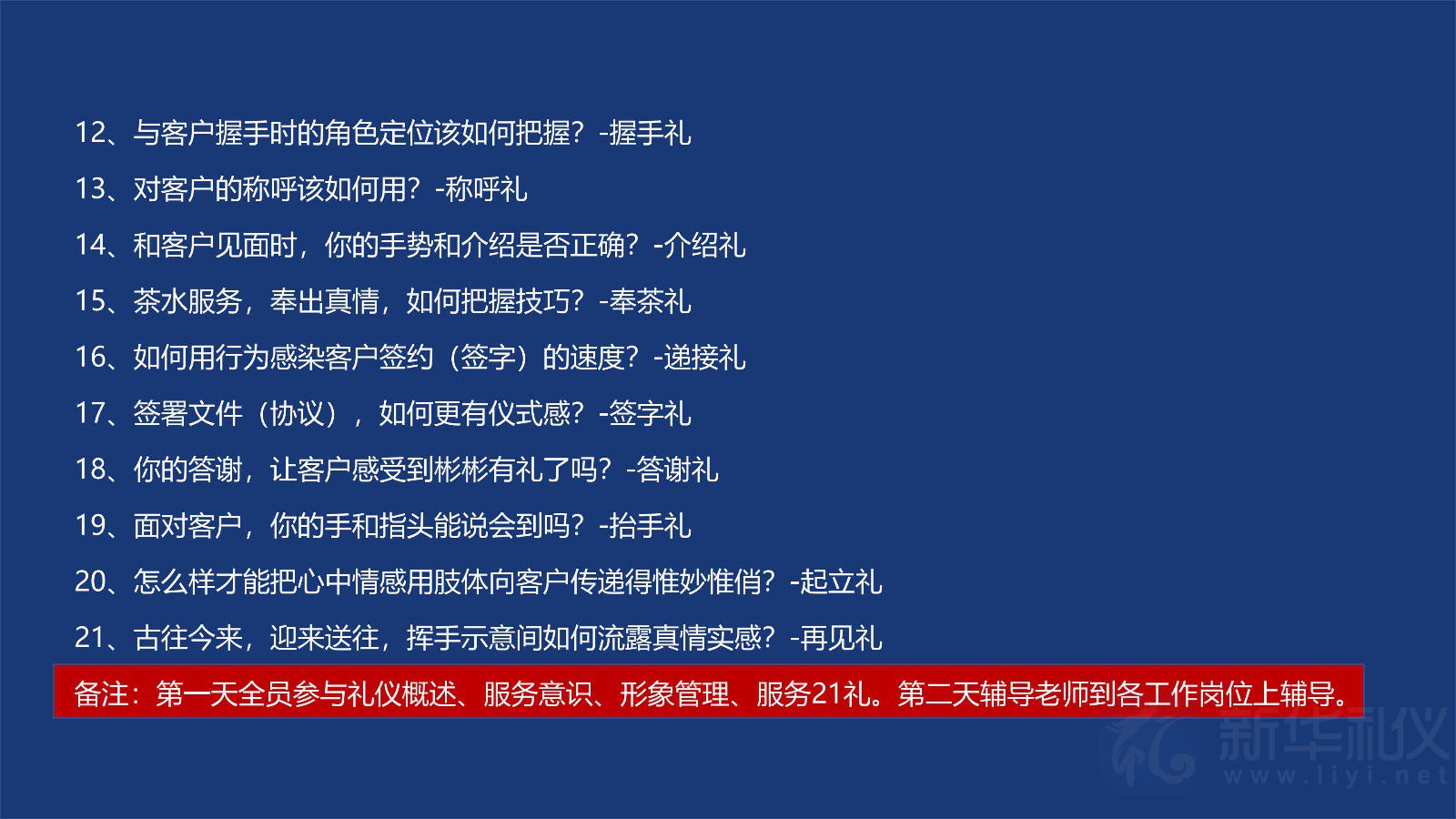 12、与客户握手时的角色定位该如何把握？-握手礼

13、对客户的称呼该如何用？-称呼礼

14、和客户见面时，你的手势和介绍是否正确？-介绍礼

15、茶水服务，奉出真情，如何把握技巧？-奉茶礼

16、如何用行为感染客户签约（签字）的速度？-递接礼

17、签署文件（协议），如何更有仪式感？-签字礼

18、你的答谢，让客户感受到彬彬有礼了吗？-答谢礼

19、面对客户，你的手和指头能说会到吗？-抬手礼

20、怎么样才能把心中情感用肢体向客户传递得惟妙惟俏？-起立礼

21、古往今来，迎来送往，挥手示意间如何流露真情实感？-再见礼

备注：第一天全员参与礼仪概述、服务意识、形象管理、服务21礼。第二天辅导老师到各工作岗位上辅导。

新华礼仪
www.liyi.net